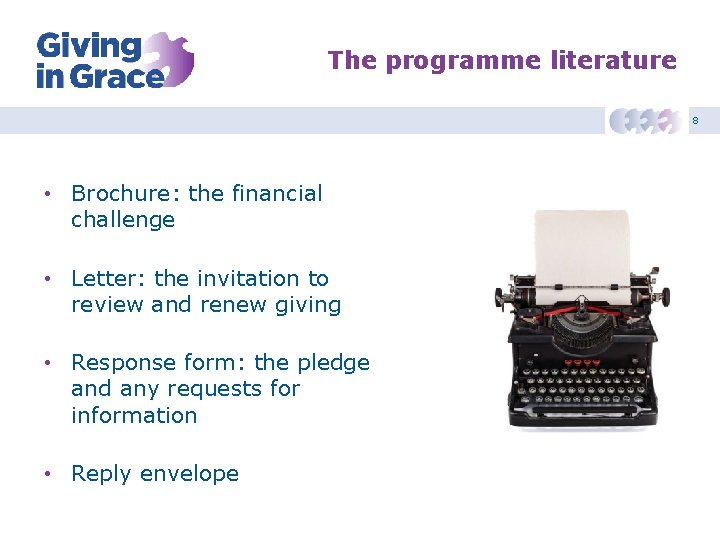 Giving in Grace

The programme literature

8

• Brochure: the financial challenge

• Letter: the invitation to review and renew giving

• Response form: the pledge and any requests for information

• Reply envelope